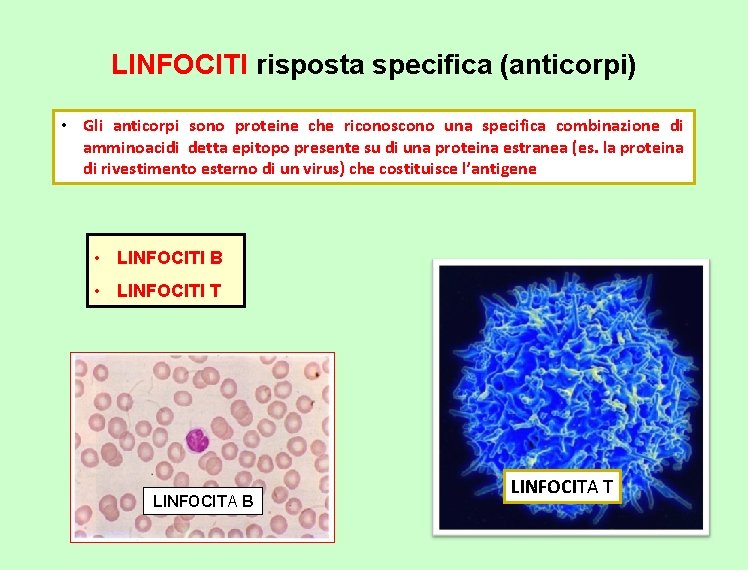 LINFOCITI risposta specifica (anticorpi)

• Gli anticorpi sono proteine che riconoscono una specifica combinazione di amminoacidi detta epitopo presente su di una proteina estranea (es. la proteina di rivestimento esterno di un virus) che costituisce l'antigene

• LINFOCITI B
• LINFOCITI T

LINFOCITA B

LINFOCITA T